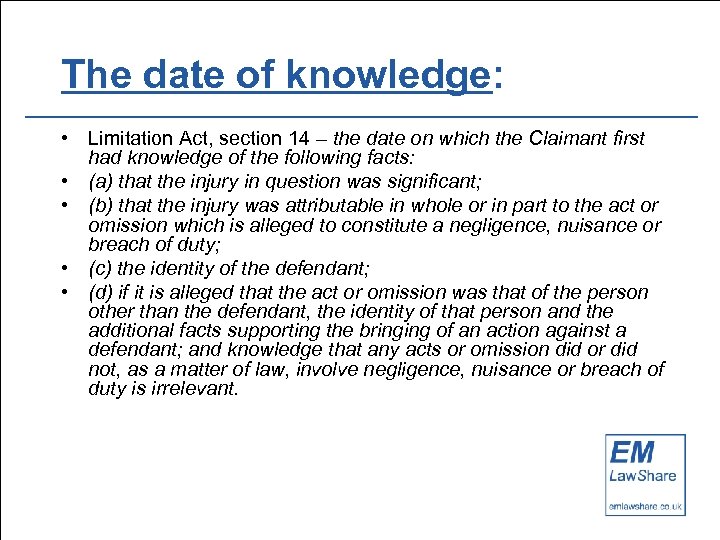 The date of knowledge:

• Limitation Act, section 14 – the date on which the Claimant first had knowledge of the following facts:
• (a) that the injury in question was significant;
• (b) that the injury was attributable in whole or in part to the act or omission which is alleged to constitute a negligence, nuisance or breach of duty;
• (c) the identity of the defendant;
• (d) if it is alleged that the act or omission was that of the person other than the defendant, the identity of that person and the additional facts supporting the bringing of an action against a defendant; and knowledge that any acts or omission did or did not, as a matter of law, involve negligence, nuisance or breach of duty is irrelevant.

EM
LawShare
emlawshare.co.uk